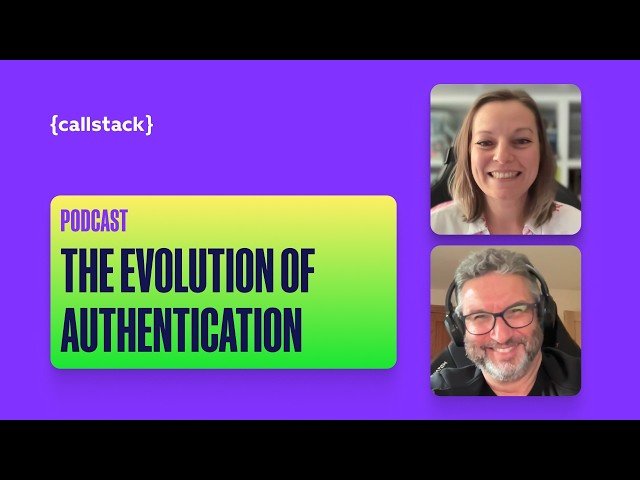 {callstack}

PODCAST

THE EVOLUTION OF AUTHENTICATION